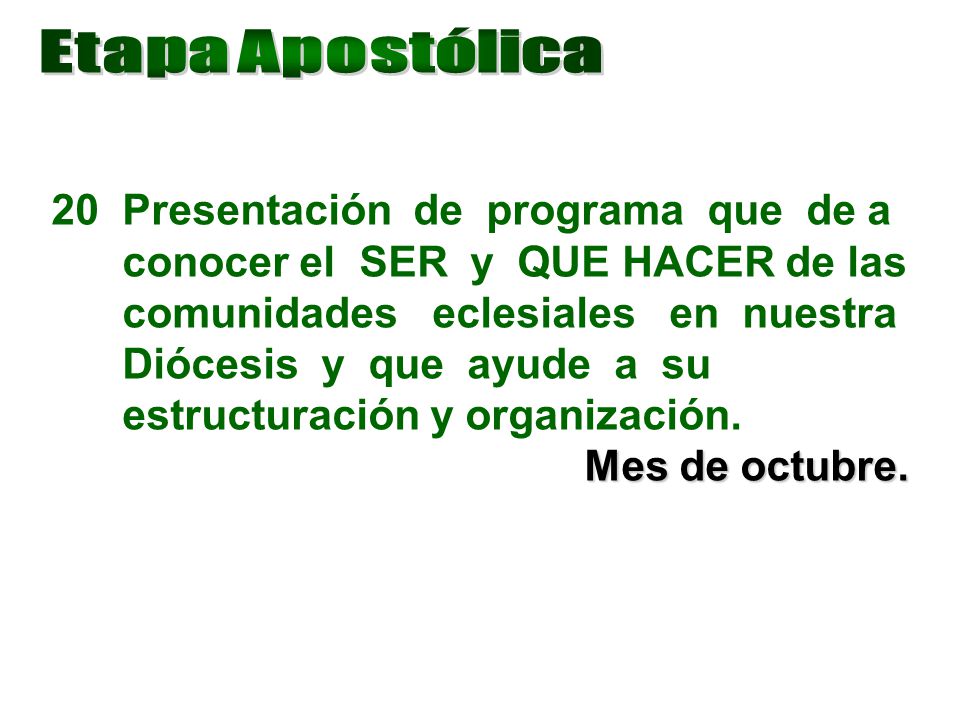 Etapa Apostólica

20 Presentación de programa que de a conocer el SER y QUE HACER de las comunidades eclesiales en nuestra Diócesis y que ayude a su estructuración y organización.

Mes de octubre.